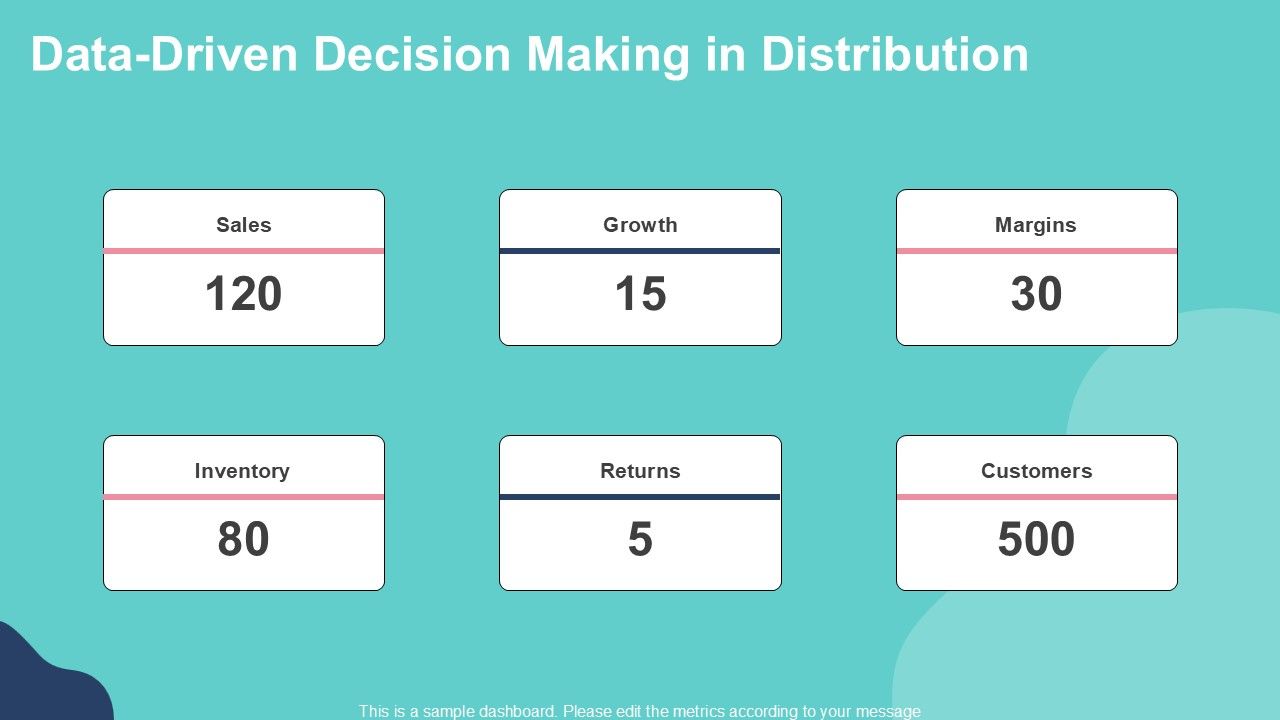 Data-Driven Decision Making in Distribution

Sales
120

Growth
15

Margins
30

Inventory
80

Returns
5

Customers
500

This is a sample dashboard. Please edit the metrics according to your message